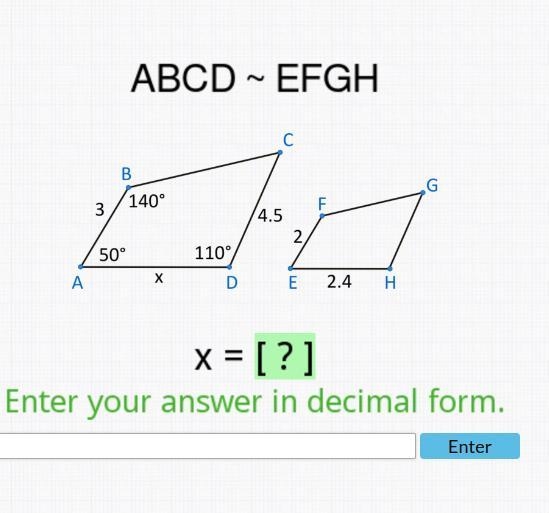 ABCD ~ EFGH

C
B
3
140°
4.5
50°
110°
A
x
D

G
F
2
E
2.4
H

x = [ ? ]

Enter your answer in decimal form.

Enter